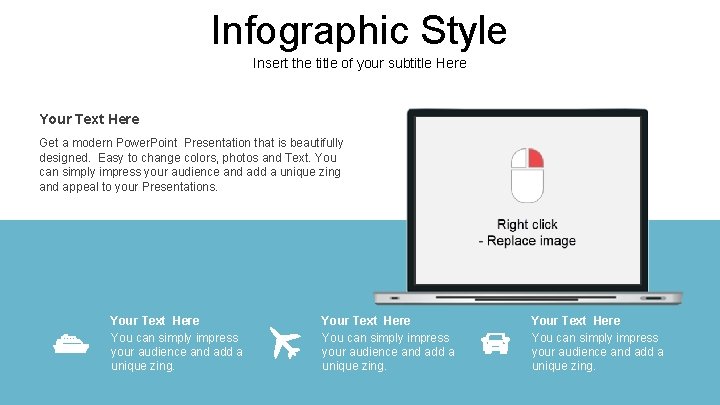 Infographic Style
Insert the title of your subtitle Here

Your Text Here

Get a modern PowerPoint Presentation that is beautifully designed. Easy to change colors, photos and Text. You can simply impress your audience and add a unique zing and appeal to your Presentations.

Right click
- Replace image

Your Text Here
You can simply impress your audience and add a unique zing.

Your Text Here
You can simply impress your audience and add a unique zing.

Your Text Here
You can simply impress your audience and add a unique zing.